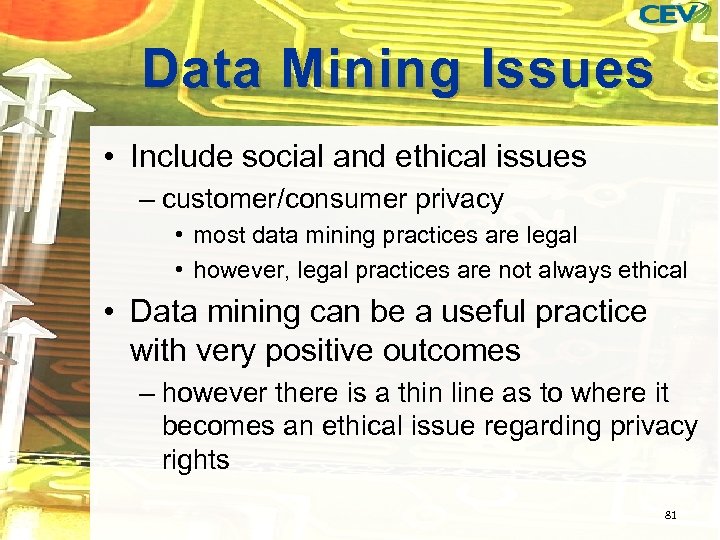 CEV

Data Mining Issues

• Include social and ethical issues
– customer/consumer privacy
• most data mining practices are legal
• however, legal practices are not always ethical
• Data mining can be a useful practice with very positive outcomes
– however there is a thin line as to where it becomes an ethical issue regarding privacy rights

81